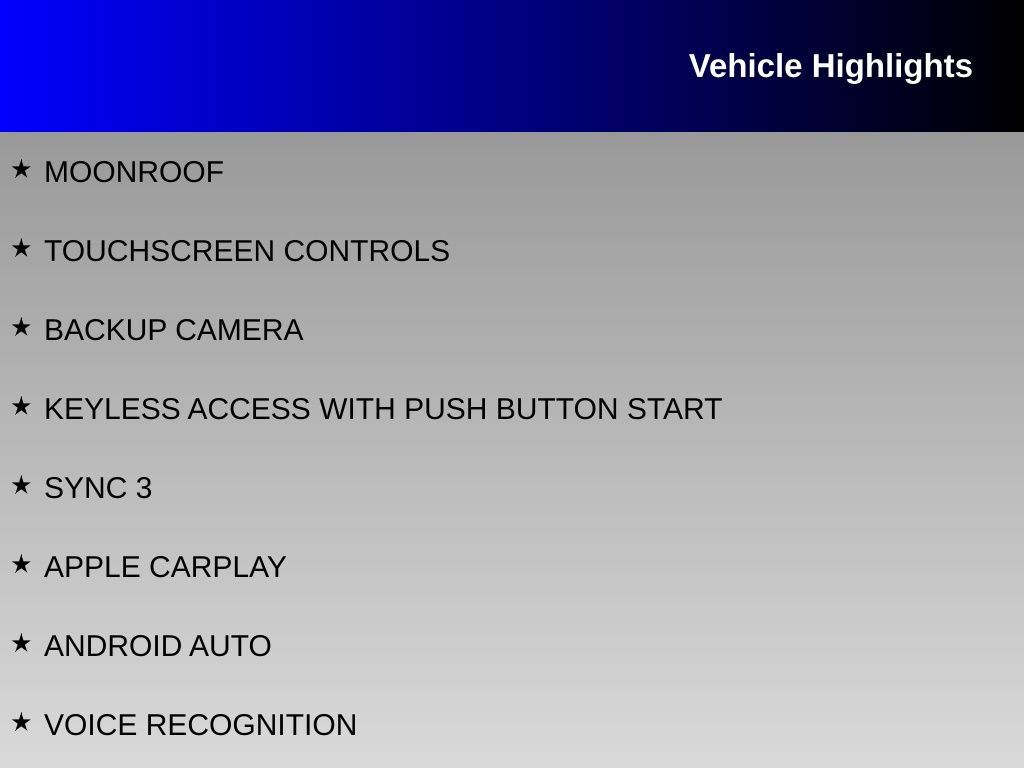 Vehicle Highlights

★ MOONROOF

★ TOUCHSCREEN CONTROLS

★ BACKUP CAMERA

★ KEYLESS ACCESS WITH PUSH BUTTON START

★ SYNC 3

★ APPLE CARPLAY

★ ANDROID AUTO

★ VOICE RECOGNITION